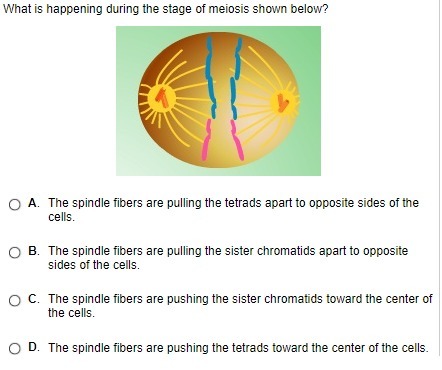 What is happening during the stage of meiosis shown below?

A. The spindle fibers are pulling the tetrads apart to opposite sides of the cells.

B. The spindle fibers are pulling the sister chromatids apart to opposite sides of the cells.

C. The spindle fibers are pushing the sister chromatids toward the center of the cells.

D. The spindle fibers are pushing the tetrads toward the center of the cells.